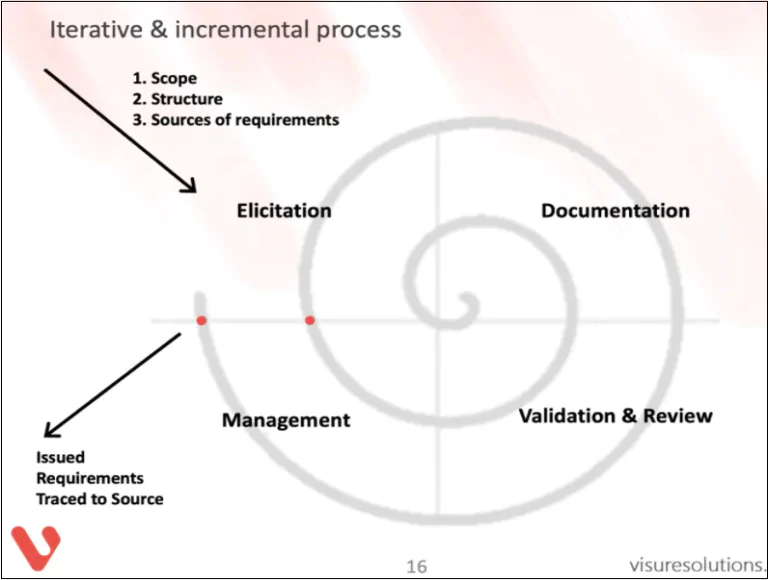 Iterative & incremental process

1. Scope
2. Structure
3. Sources of requirements

Elicitation

Documentation

Management

Validation & Review

Issued
Requirements
Traced to Source

16

visuresolutions.